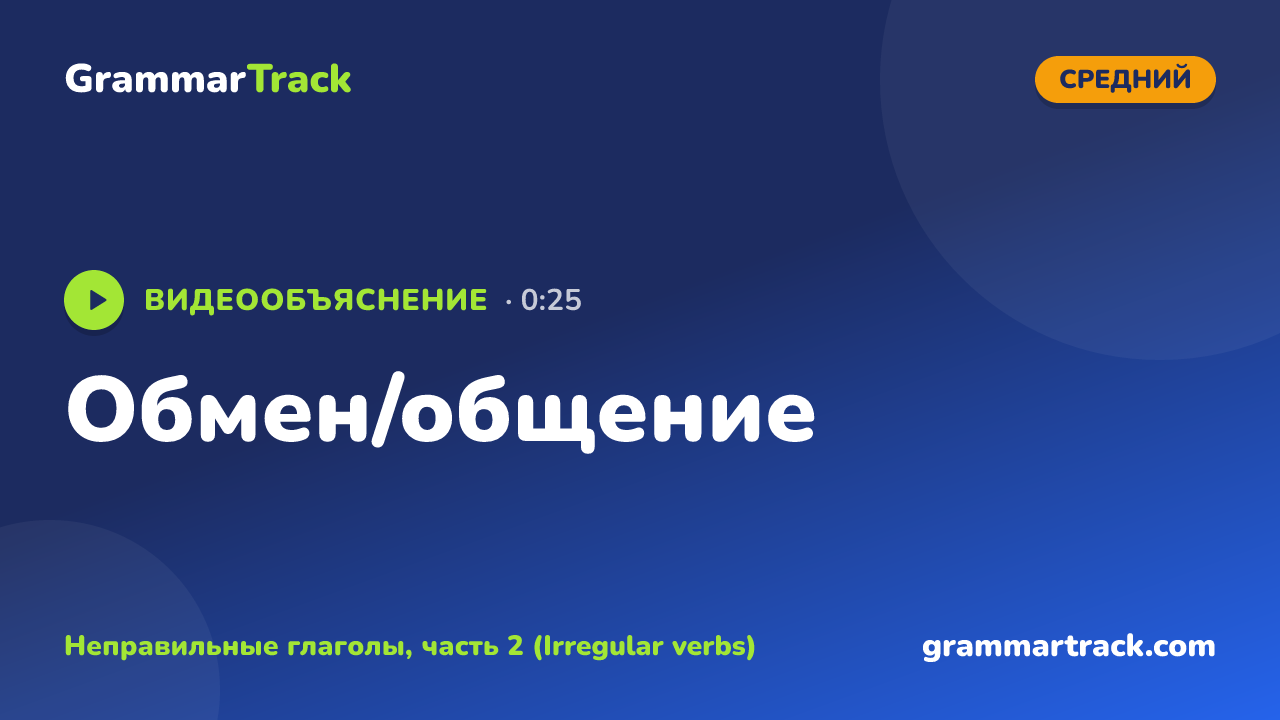 GrammarTrack

СРЕДНИЙ

ВИДЕООБЪЯСНЕНИЕ · 0:25

Обмен/общение

Неправильные глаголы, часть 2 (Irregular verbs)

grammartrack.com